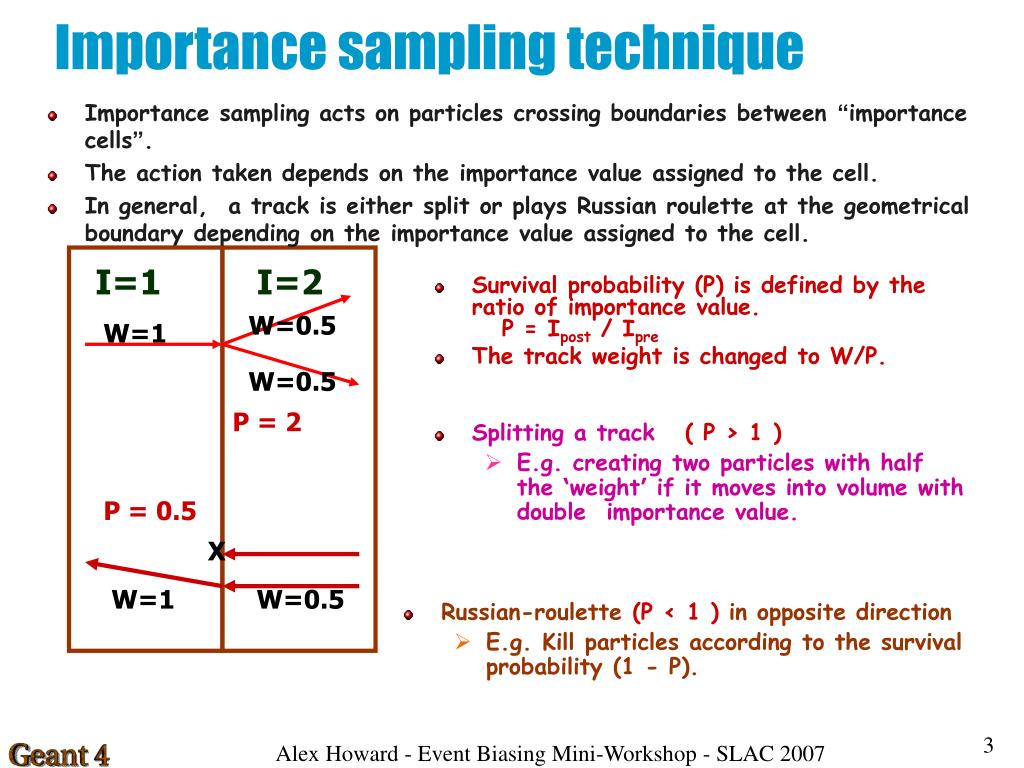 Importance sampling technique

Importance sampling acts on particles crossing boundaries between “importance cells”.

The action taken depends on the importance value assigned to the cell.

In general, a track is either split or plays Russian roulette at the geometrical boundary depending on the importance value assigned to the cell.

I=1 I=2

W=1 W=0.5

W=0.5

P = 2

P = 0.5

X

W=1 W=0.5

Survival probability (P) is defined by the ratio of importance value.
$P = I_{post} / I_{pre}$

The track weight is changed to W/P.

Splitting a track ( P > 1 )
E.g. creating two particles with half the ‘weight’ if it moves into volume with double importance value.

Russian-roulette (P < 1 ) in opposite direction
E.g. Kill particles according to the survival probability (1 - P).

Geant 4

Alex Howard - Event Biasing Mini-Workshop - SLAC 2007

3